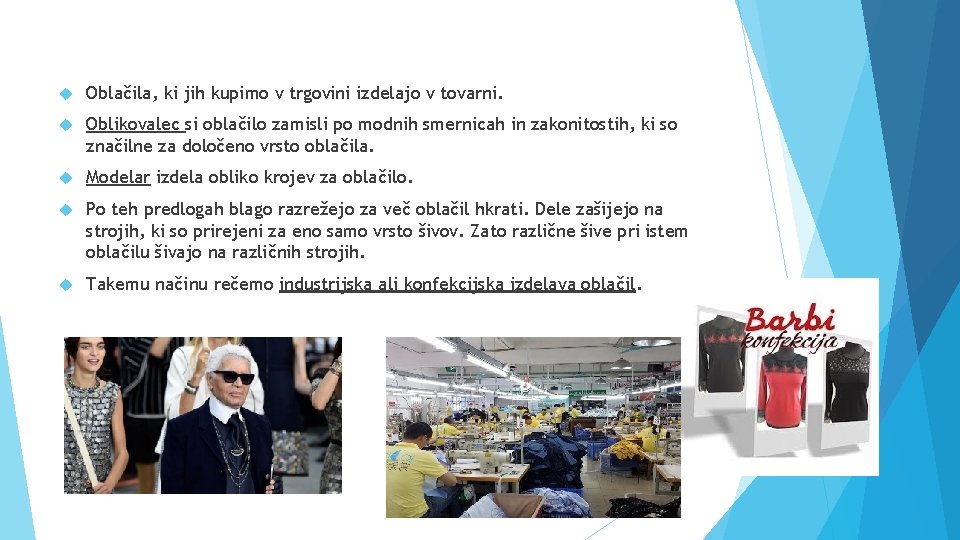 Oblačila, ki jih kupimo v trgovini izdelajo v tovarni.

Oblikovalec si oblačilo zamisli po modnih smernicah in zakonitostih, ki so značilne za določeno vrsto oblačila.

Modelar izdela obliko krojev za oblačilo.

Po teh predlogah blago razrežejo za več oblačil hkrati. Dele zašijejo na strojih, ki so prirejeni za eno samo vrsto šivov. Zato različne šive pri istem oblačilu šivajo na različnih strojih.

Takemu načinu rečemo industrijska ali konfekcijska izdelava oblačil.

Barbi konfekcija